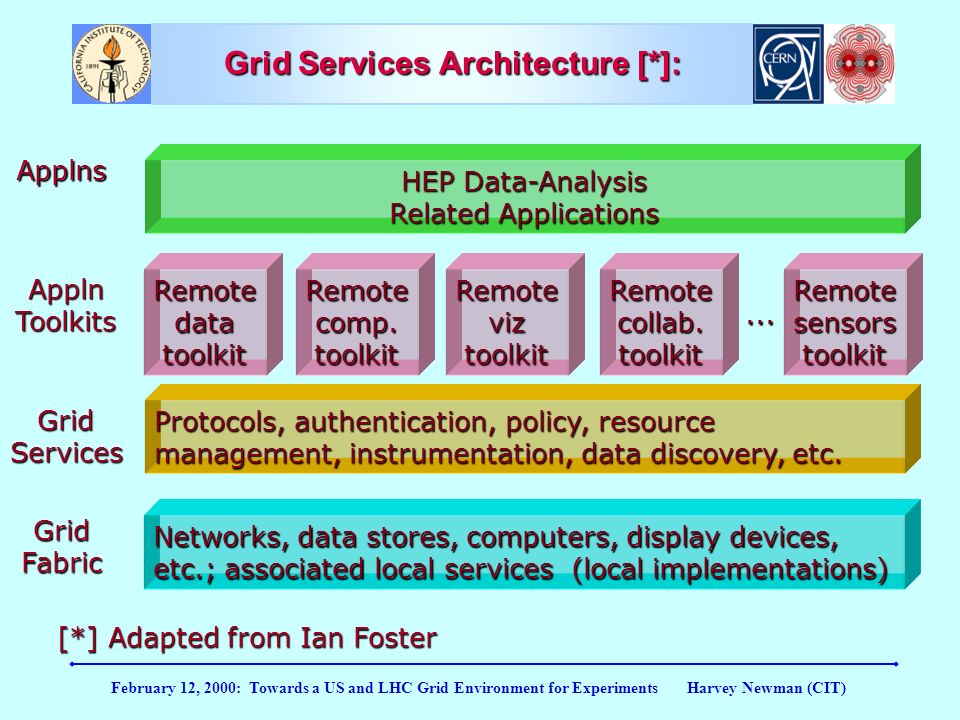 CALIFORNIA INSTITUTE OF TECHNOLOGY 1891

Grid Services Architecture [*]:

CERN

Applns

HEP Data-Analysis Related Applications

Appln Toolkits

Remote data toolkit

Remote comp. toolkit

Remote viz toolkit

Remote collab. toolkit

...

Remote sensors toolkit

Grid Services

Protocols, authentication, policy, resource management, instrumentation, data discovery, etc.

Grid Fabric

Networks, data stores, computers, display devices, etc.; associated local services (local implementations)

[*] Adapted from Ian Foster

February 12, 2000: Towards a US and LHC Grid Environment for Experiments Harvey Newman (CIT)